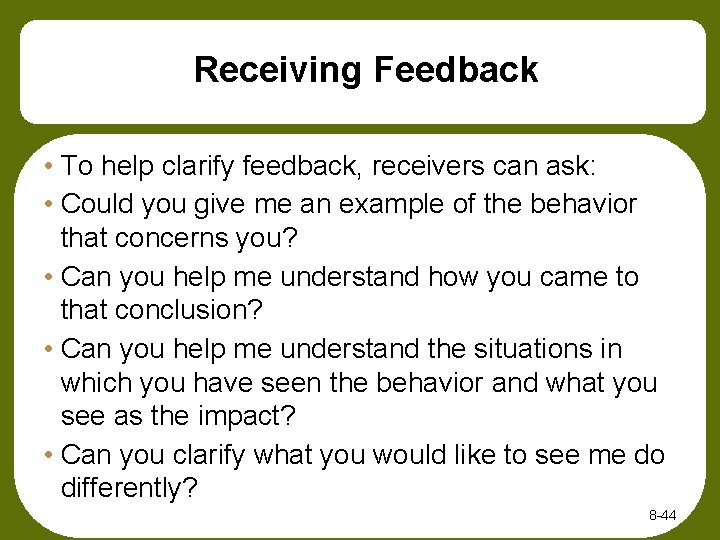 Receiving Feedback

• To help clarify feedback, receivers can ask:
• Could you give me an example of the behavior that concerns you?
• Can you help me understand how you came to that conclusion?
• Can you help me understand the situations in which you have seen the behavior and what you see as the impact?
• Can you clarify what you would like to see me do differently?

8-44